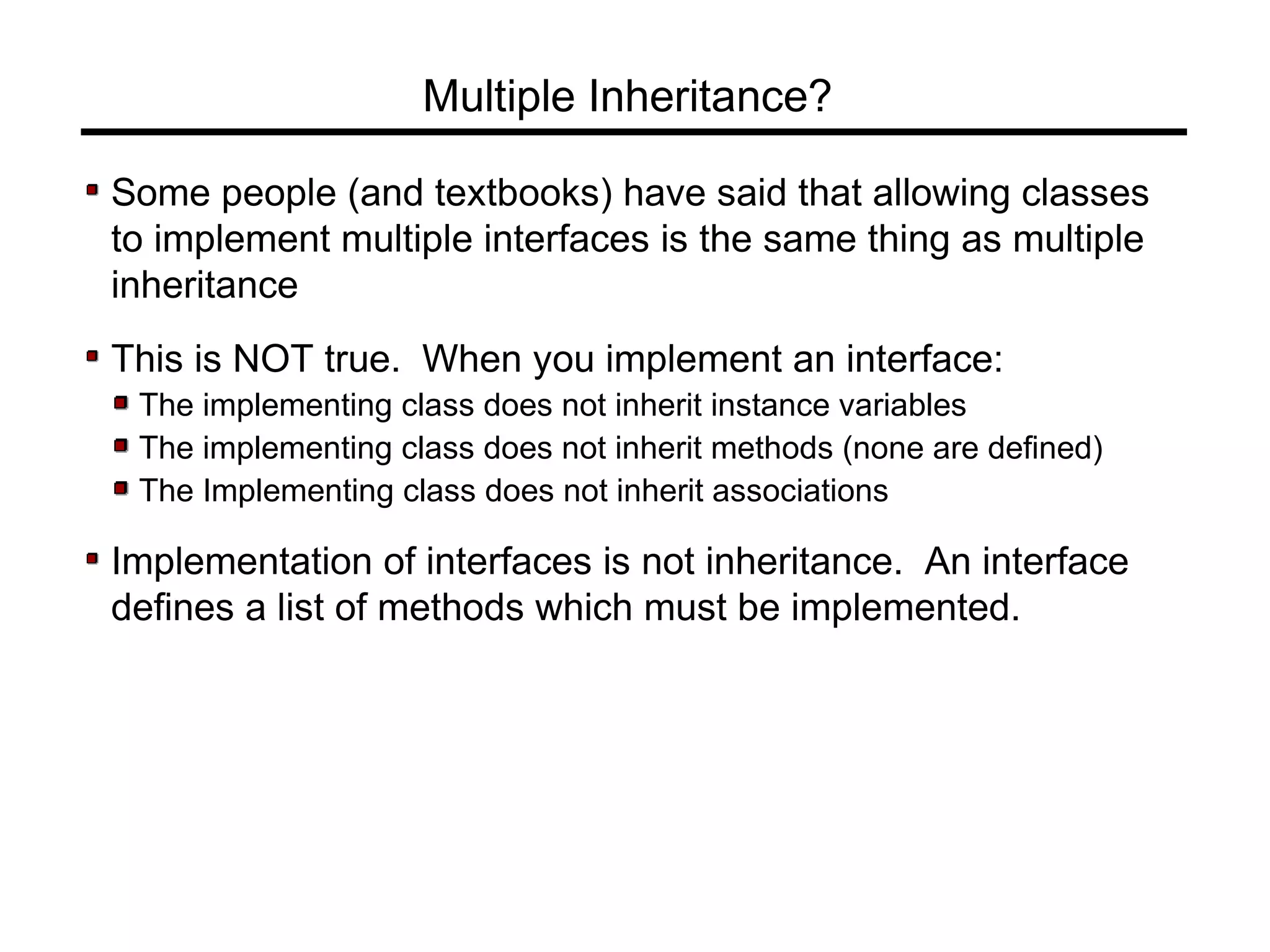 Multiple Inheritance?

Some people (and textbooks) have said that allowing classes to implement multiple interfaces is the same thing as multiple inheritance

This is NOT true.  When you implement an interface:

The implementing class does not inherit instance variables

The implementing class does not inherit methods (none are defined)

The Implementing class does not inherit associations

Implementation of interfaces is not inheritance.  An interface defines a list of methods which must be implemented.